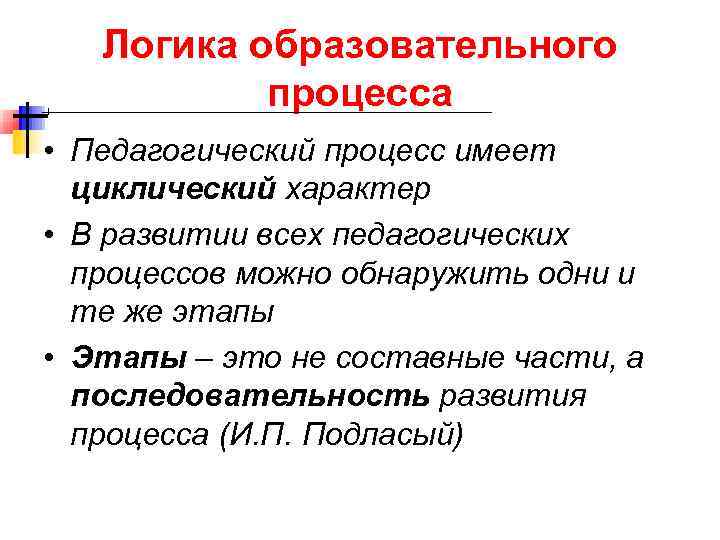 Логика образовательного процесса

• Педагогический процесс имеет циклический характер

• В развитии всех педагогических процессов можно обнаружить одни и те же этапы

• Этапы – это не составные части, а последовательность развития процесса (И.П. Подласый)